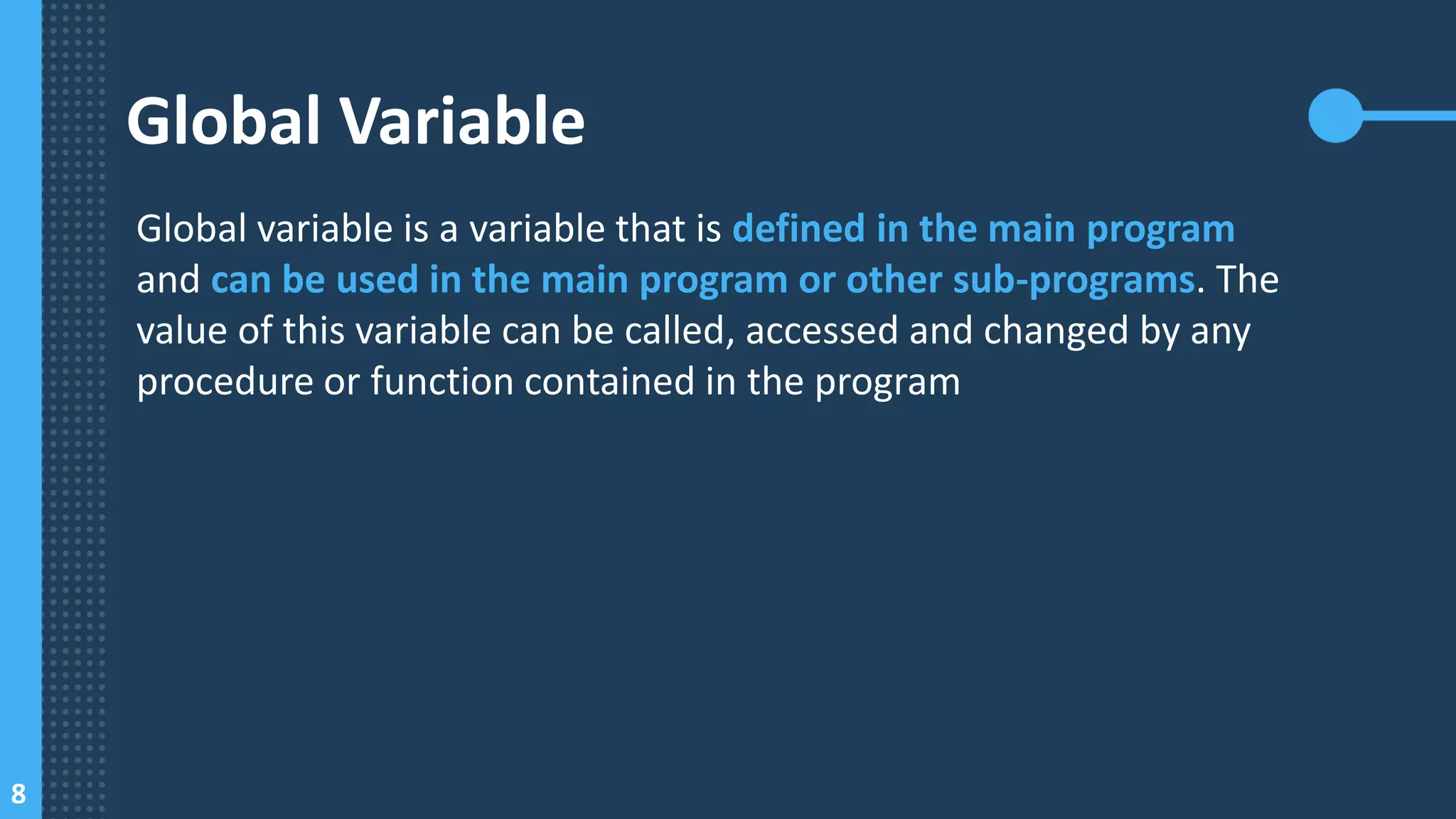 Global Variable

Global variable is a variable that is defined in the main program and can be used in the main program or other sub-programs. The value of this variable can be called, accessed and changed by any procedure or function contained in the program

8